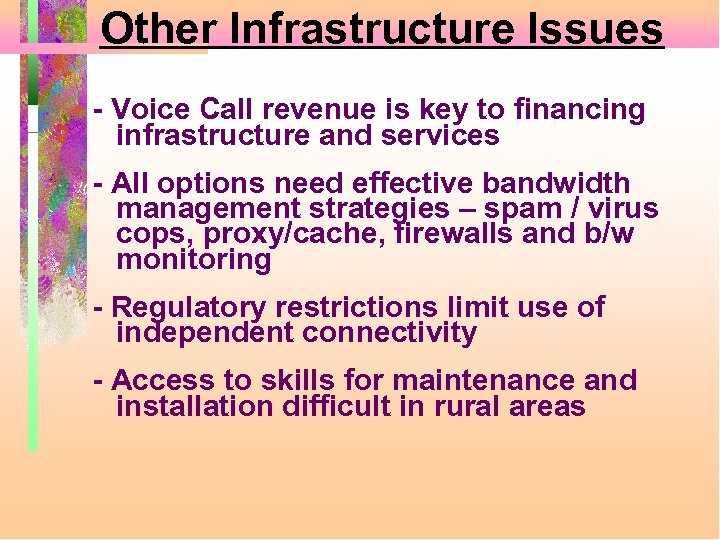 Other Infrastructure Issues

- Voice Call revenue is key to financing infrastructure and services

- All options need effective bandwidth management strategies – spam / virus cops, proxy/cache, firewalls and b/w monitoring

- Regulatory restrictions limit use of independent connectivity

- Access to skills for maintenance and installation difficult in rural areas